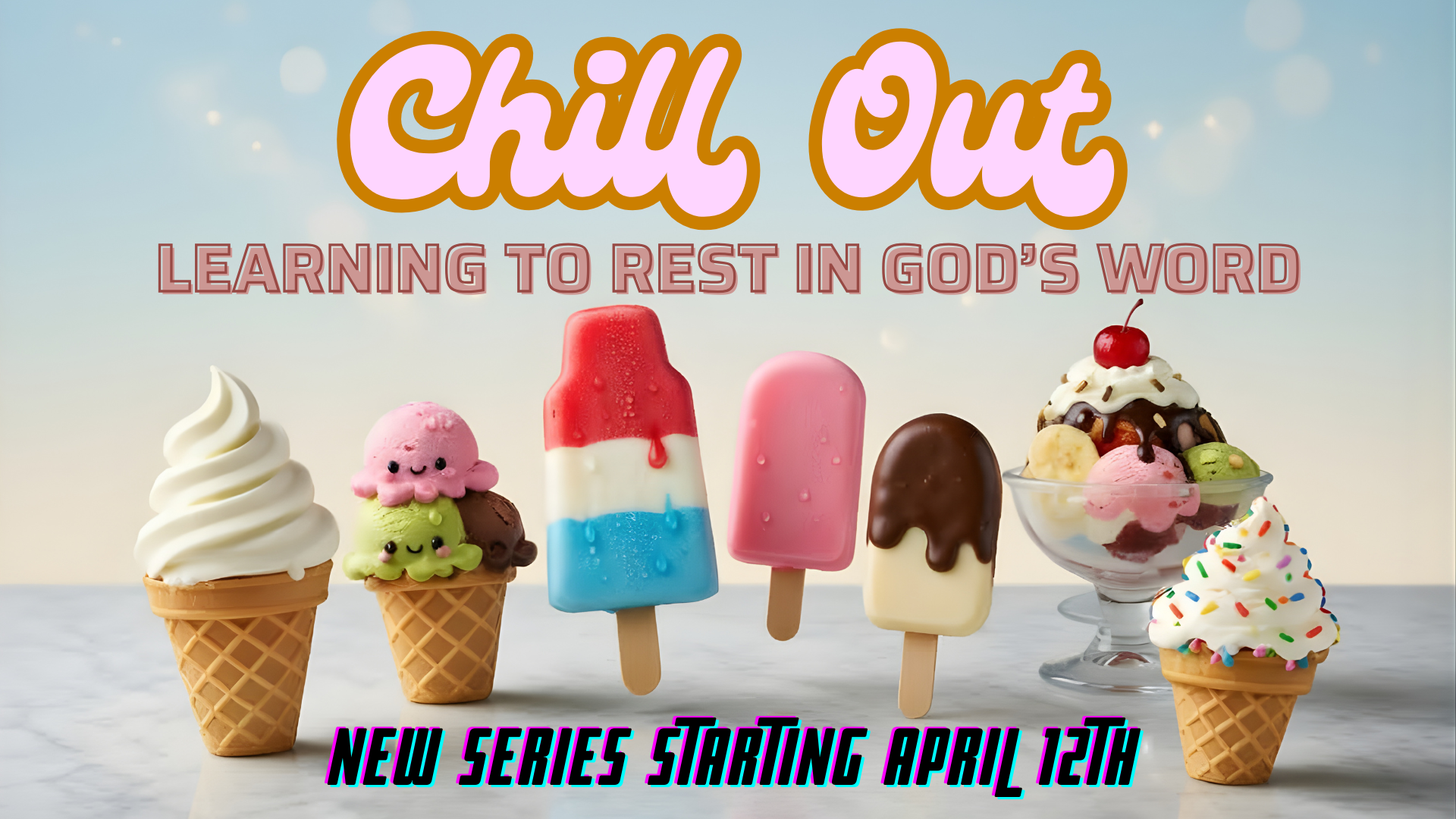 Chill Out
LEARNING TO REST IN GOD'S WORD

NEW SERIES STARTING APRIL 12TH